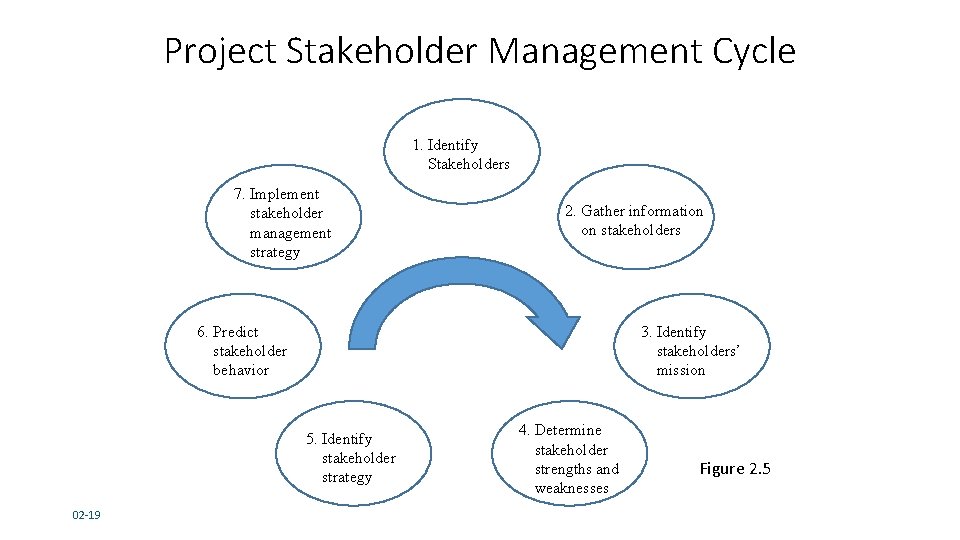 Project Stakeholder Management Cycle

1. Identify Stakeholders

2. Gather information on stakeholders

3. Identify stakeholders' mission

4. Determine stakeholder strengths and weaknesses

5. Identify stakeholder strategy

6. Predict stakeholder behavior

7. Implement stakeholder management strategy

Figure 2.5

02-19